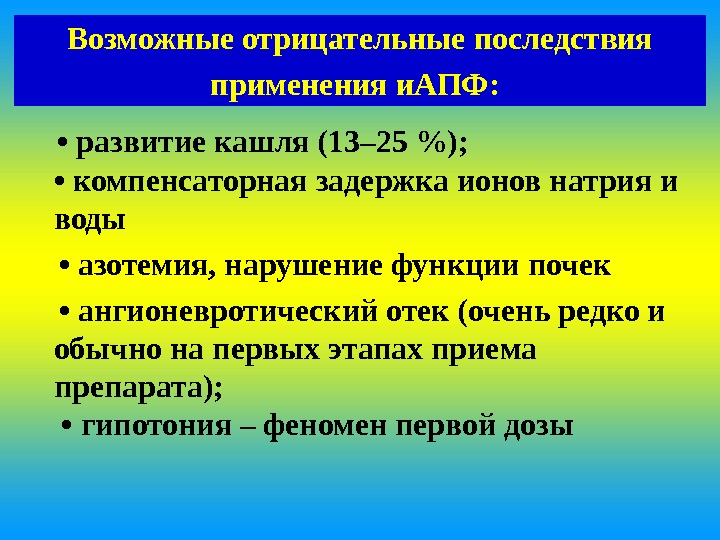 Возможные отрицательные последствия применения иАПФ:

• развитие кашля (13–25 %);

• компенсаторная задержка ионов натрия и воды

• азотемия, нарушение функции почек

• ангионевротический отек (очень редко и обычно на первых этапах приема препарата);

• гипотония – феномен первой дозы